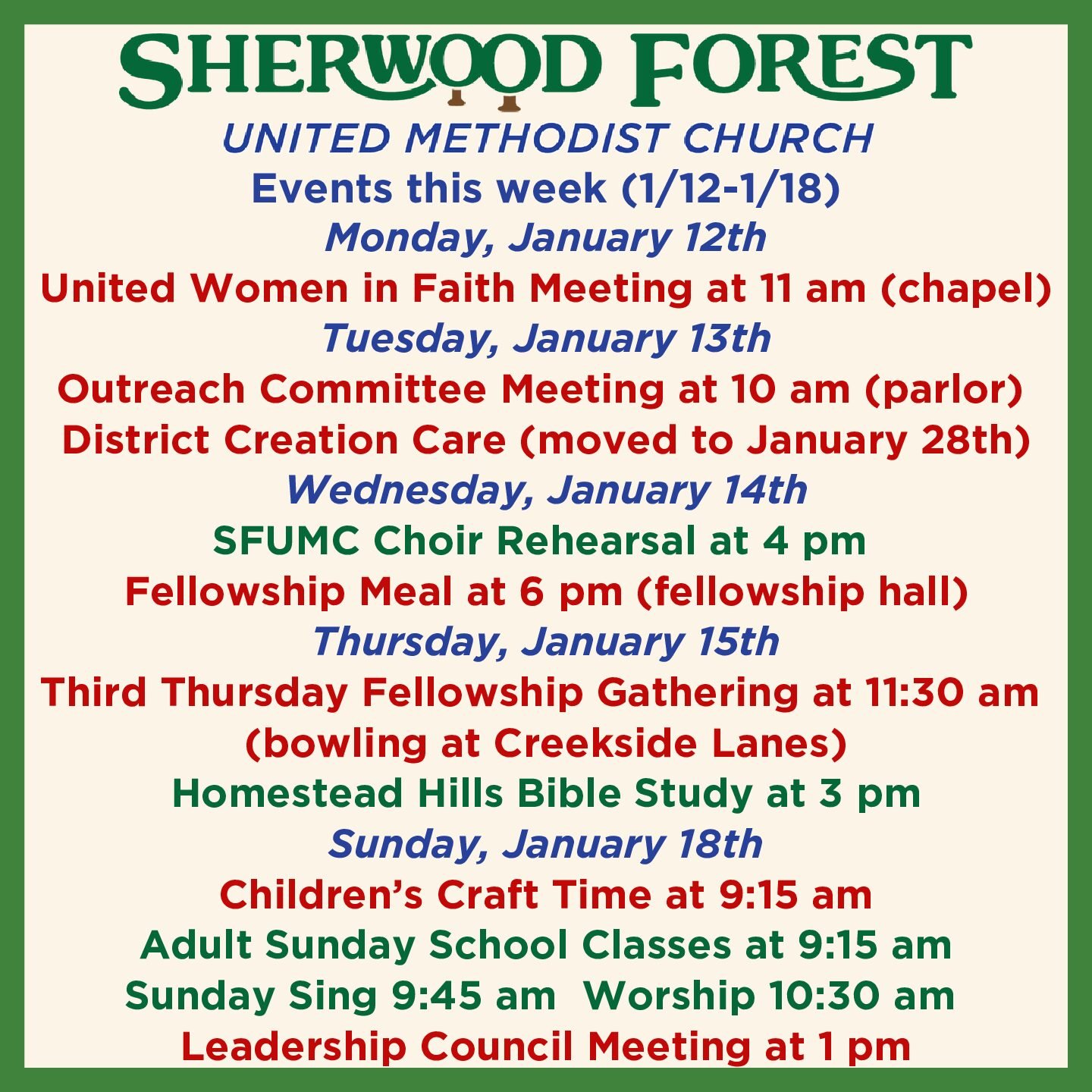 SHERWOOD FOREST
UNITED METHODIST CHURCH
Events this week (1/12-1/18)
Monday, January 12th
United Women in Faith Meeting at 11 am (chapel)
Tuesday, January 13th
Outreach Committee Meeting at 10 am (parlor)
District Creation Care (moved to January 28th)
Wednesday, January 14th
SFUMC Choir Rehearsal at 4 pm
Fellowship Meal at 6 pm (fellowship hall)
Thursday, January 15th
Third Thursday Fellowship Gathering at 11:30 am (bowling at Creekside Lanes)
Homestead Hills Bible Study at 3 pm
Sunday, January 18th
Children's Craft Time at 9:15 am
Adult Sunday School Classes at 9:15 am
Sunday Sing 9:45 am Worship 10:30 am
Leadership Council Meeting at 1 pm